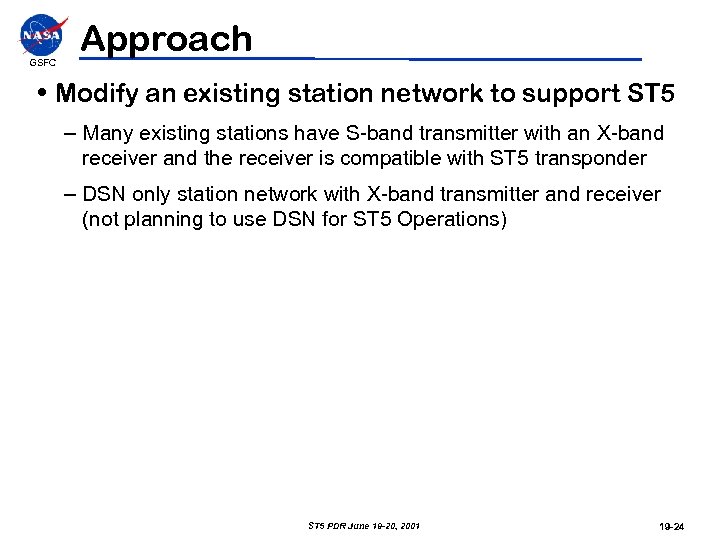 NASA
GSFC

Approach

• Modify an existing station network to support ST5

– Many existing stations have S-band transmitter with an X-band receiver and the receiver is compatible with ST5 transponder

– DSN only station network with X-band transmitter and receiver (not planning to use DSN for ST5 Operations)

ST5 PDR June 19-20, 2001

19-24